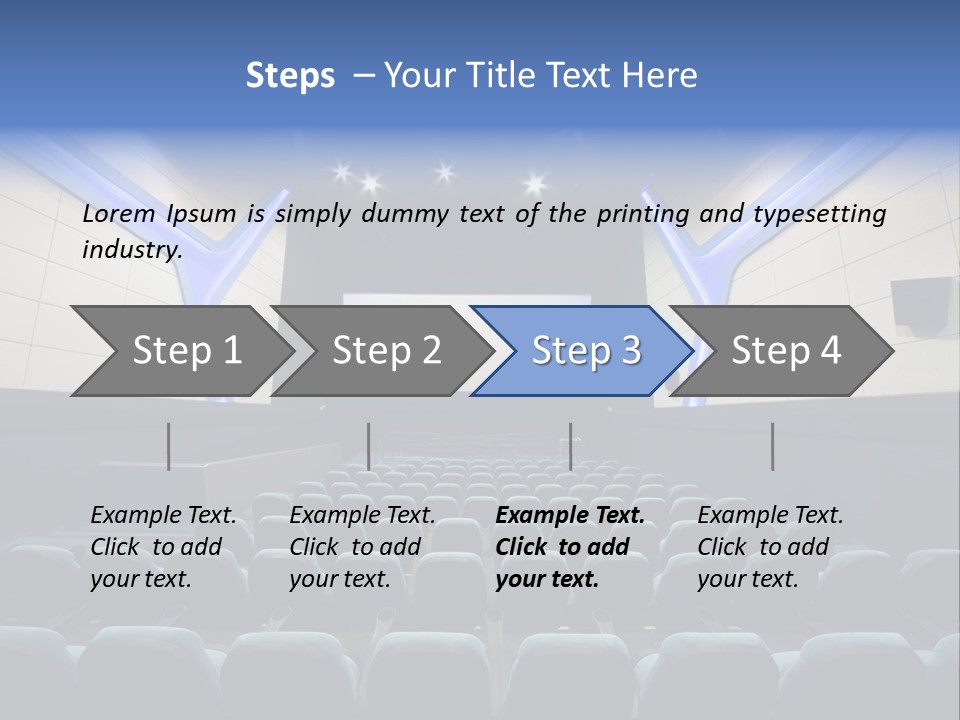 Steps – Your Title Text Here

Lorem Ipsum is simply dummy text of the printing and typesetting industry.

Step 1

Step 2

Step 3

Step 4

Example Text. Click to add your text.

Example Text. Click to add your text.

Example Text. Click to add your text.

Example Text. Click to add your text.